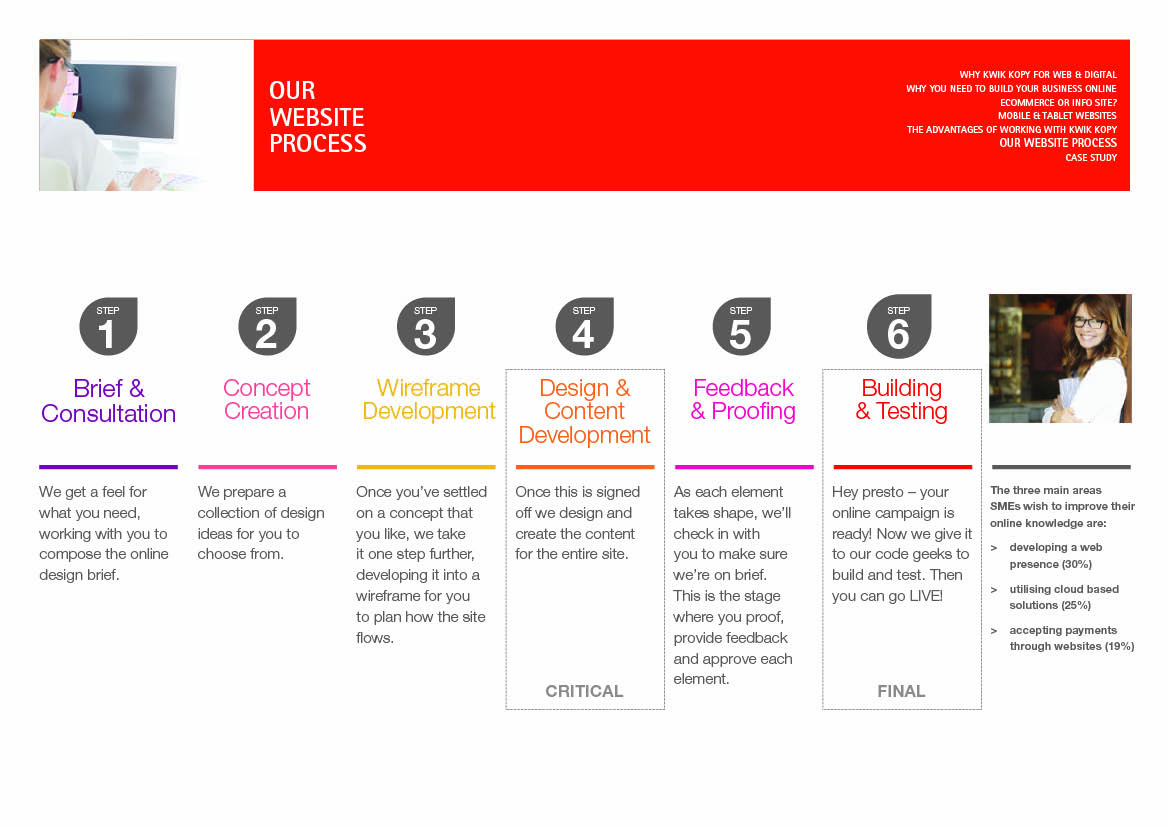 OUR WEBSITE PROCESS

WHY KWIK KOPY FOR WEB & DIGITAL
WHY YOU NEED TO BUILD YOUR BUSINESS ONLINE
ECOMMERCE OR INFO SITE?
MOBILE & TABLET WEBSITES
THE ADVANTAGES OF WORKING WITH KWIK KOPY
OUR WEBSITE PROCESS
CASE STUDY

STEP 1
Brief & Consultation

We get a feel for what you need, working with you to compose the online design brief.

STEP 2
Concept Creation

We prepare a collection of design ideas for you to choose from.

STEP 3
Wireframe Development

Once you've settled on a concept that you like, we take it one step further, developing it into a wireframe for you to plan how the site flows.

STEP 4
Design & Content Development

Once this is signed off we design and create the content for the entire site.

CRITICAL

STEP 5
Feedback & Proofing

As each element takes shape, we'll check in with you to make sure we're on brief. This is the stage where you proof, provide feedback and approve each element.

STEP 6
Building & Testing

Hey presto – your online campaign is ready! Now we give it to our code geeks to build and test. Then you can go LIVE!

FINAL

The three main areas SMEs wish to improve their online knowledge are:

> developing a web presence (30%)

> utilising cloud based solutions (25%)

> accepting payments through websites (19%)